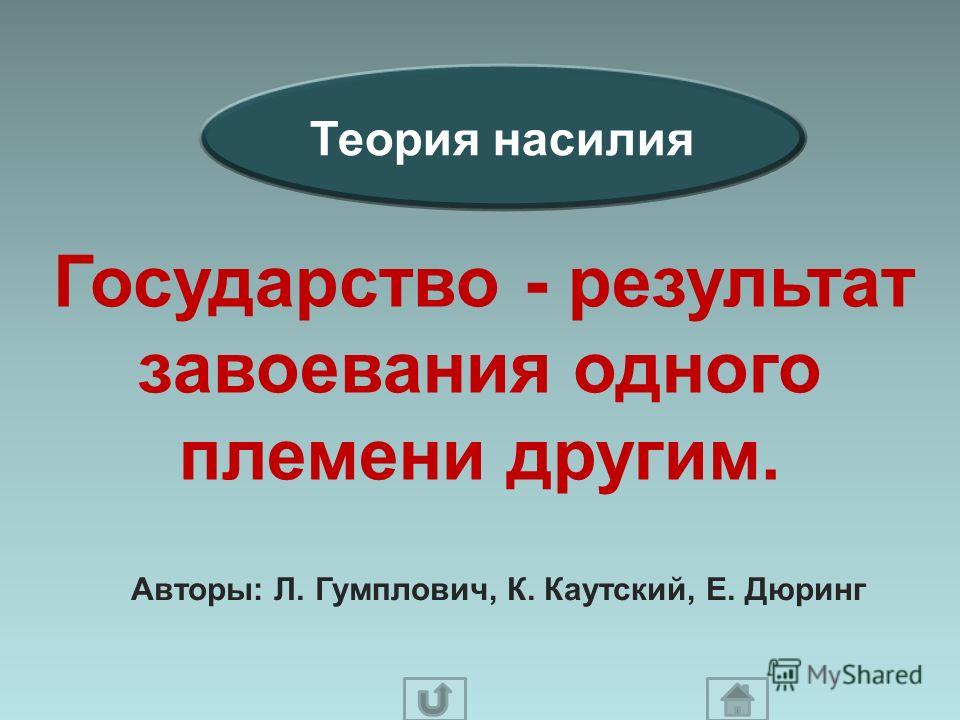 Теория насилия

Государство - результат завоевания одного племени другим.

Авторы: Л. Гумплович, К. Каутский, Е. Дюринг

MyShared